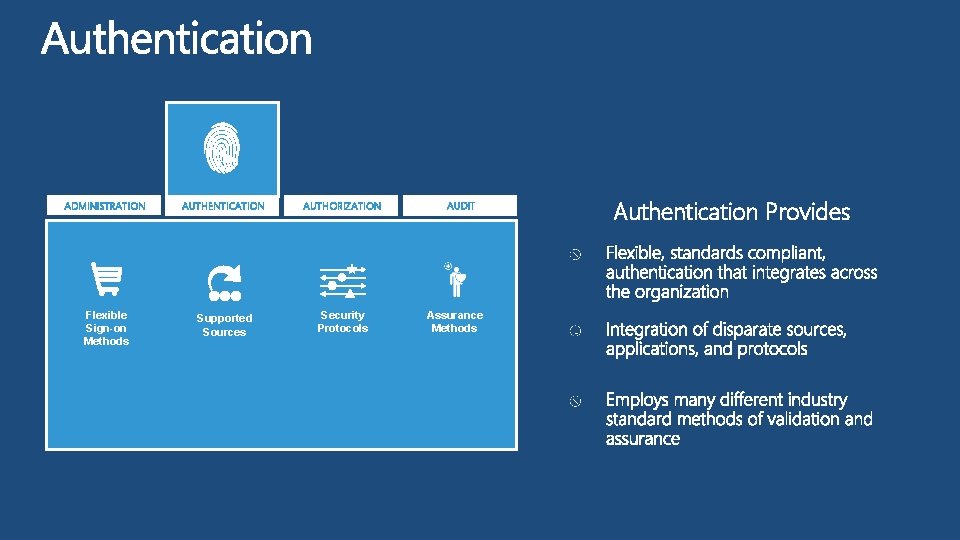 Authentication

ADMINISTRATION AUTHENTICATION AUTHORIZATION AUDIT

Flexible Sign-on Methods

Supported Sources

Security Protocols

Assurance Methods

Authentication Provides

Flexible, standards compliant, authentication that integrates across the organization

Integration of disparate sources, applications, and protocols

Employs many different industry standard methods of validation and assurance